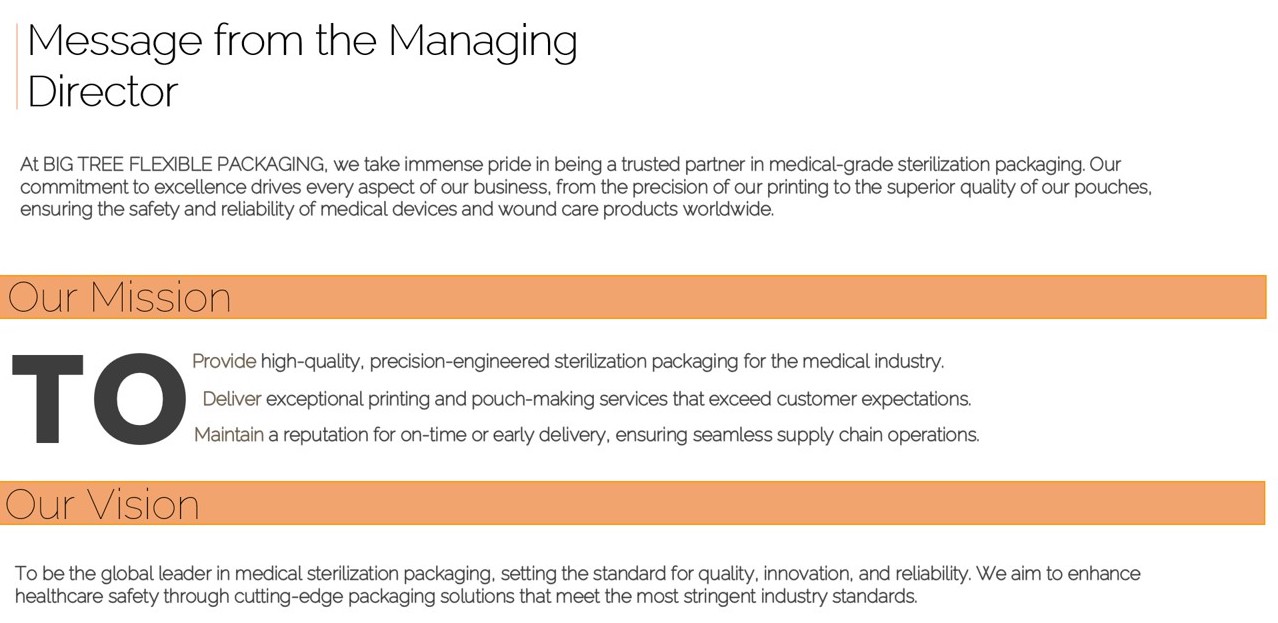 Message from the Managing Director

At BIG TREE FLEXIBLE PACKAGING, we take immense pride in being a trusted partner in medical-grade sterilization packaging. Our commitment to excellence drives every aspect of our business, from the precision of our printing to the superior quality of our pouches, ensuring the safety and reliability of medical devices and wound care products worldwide.

Our Mission

TO

Provide high-quality, precision-engineered sterilization packaging for the medical industry.

Deliver exceptional printing and pouch-making services that exceed customer expectations.

Maintain a reputation for on-time or early delivery, ensuring seamless supply chain operations.

Our Vision

To be the global leader in medical sterilization packaging, setting the standard for quality, innovation, and reliability. We aim to enhance healthcare safety through cutting-edge packaging solutions that meet the most stringent industry standards.